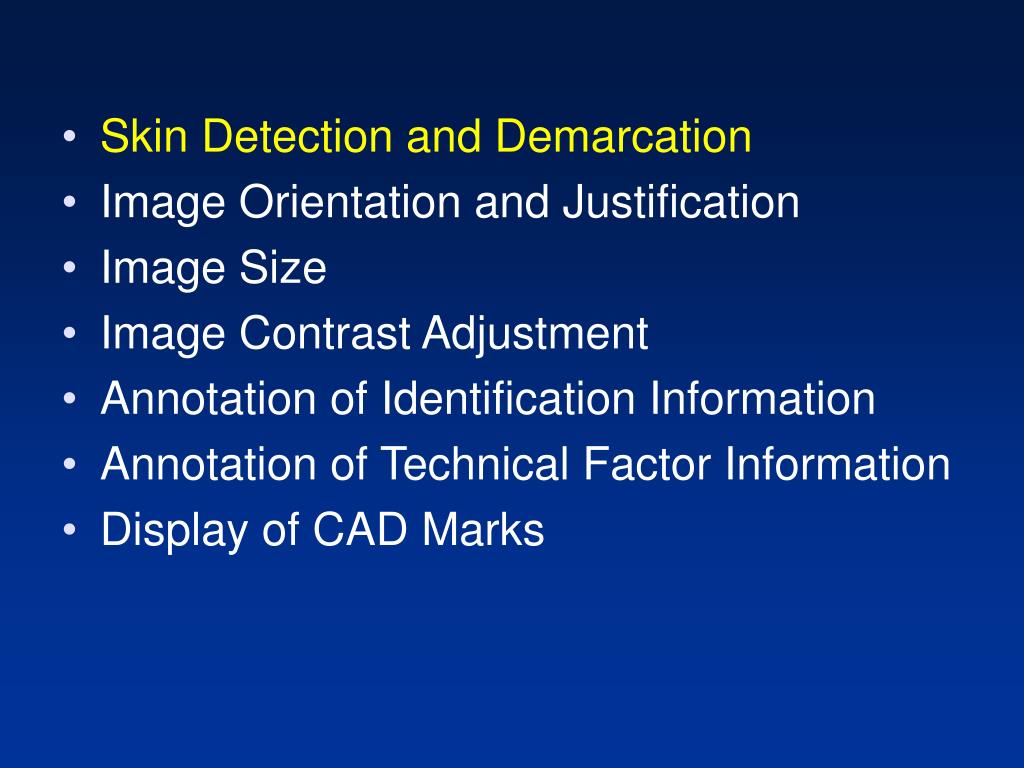 • Skin Detection and Demarcation
• Image Orientation and Justification
• Image Size
• Image Contrast Adjustment
• Annotation of Identification Information
• Annotation of Technical Factor Information
• Display of CAD Marks